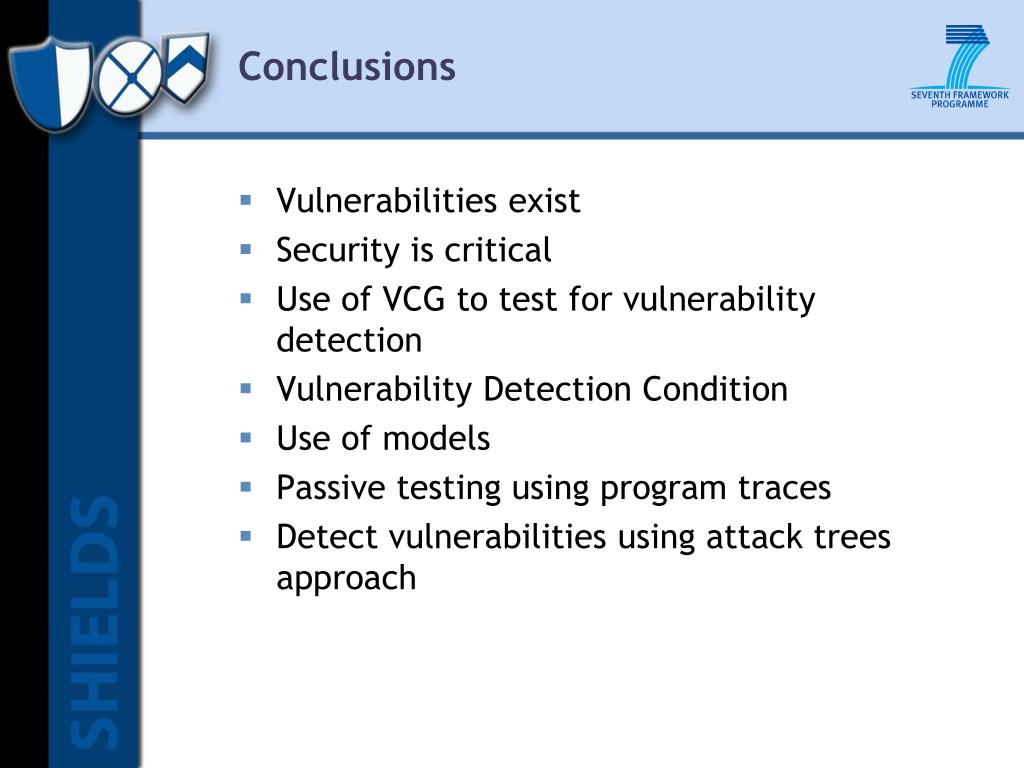 Conclusions

SEVENTH FRAMEWORK PROGRAMME

- Vulnerabilities exist
- Security is critical
- Use of VCG to test for vulnerability detection
- Vulnerability Detection Condition
- Use of models
- Passive testing using program traces
- Detect vulnerabilities using attack trees approach

SHIELDS